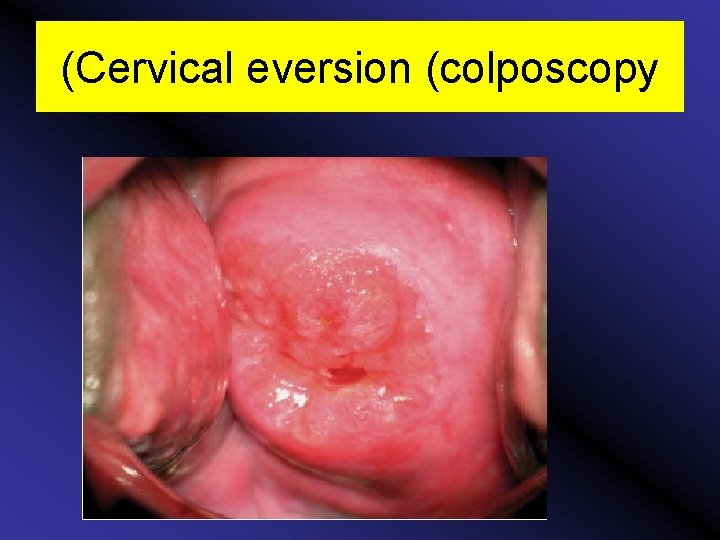 (Cervical eversion (colposcopy